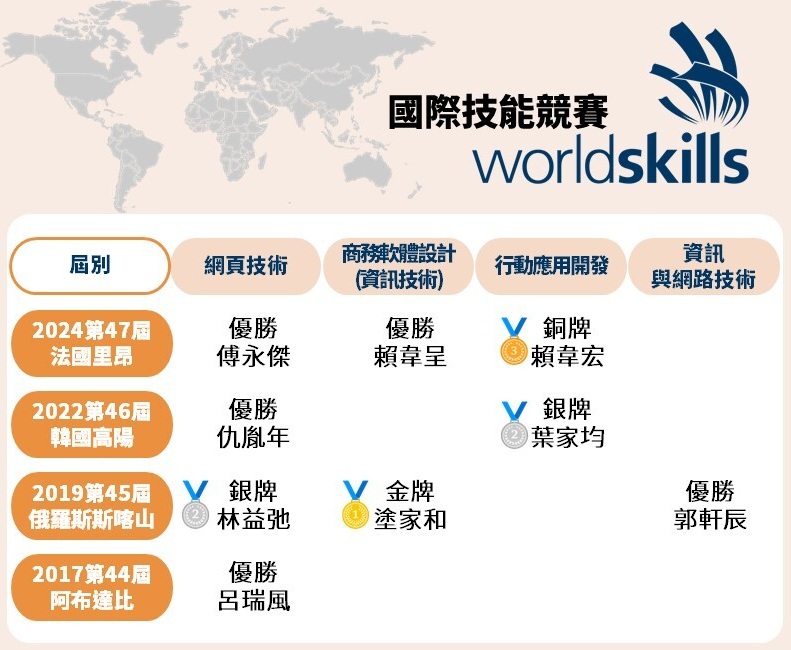 國際技能競賽
worldskills

| 屆別 | 網頁技術 | 商務軟體設計 (資訊技術) | 行動應用開發 | 資訊與網路技術 |
|---|---|---|---|---|
| 2024第47屆 法國里昂 | 優勝 傅永傑 | 優勝 賴韋呈 | 3 銅牌 賴韋宏 | |
| 2022第46屆 韓國高陽 | 優勝 仇胤年 | | 2 銀牌 葉家均 | |
| 2019第45屆 俄羅斯斯喀山 | 2 銀牌 林益弛 | 1 金牌 塗家和 | | 優勝 郭軒辰 |
| 2017第44屆 阿布達比 | 優勝 呂瑞風 | | | |